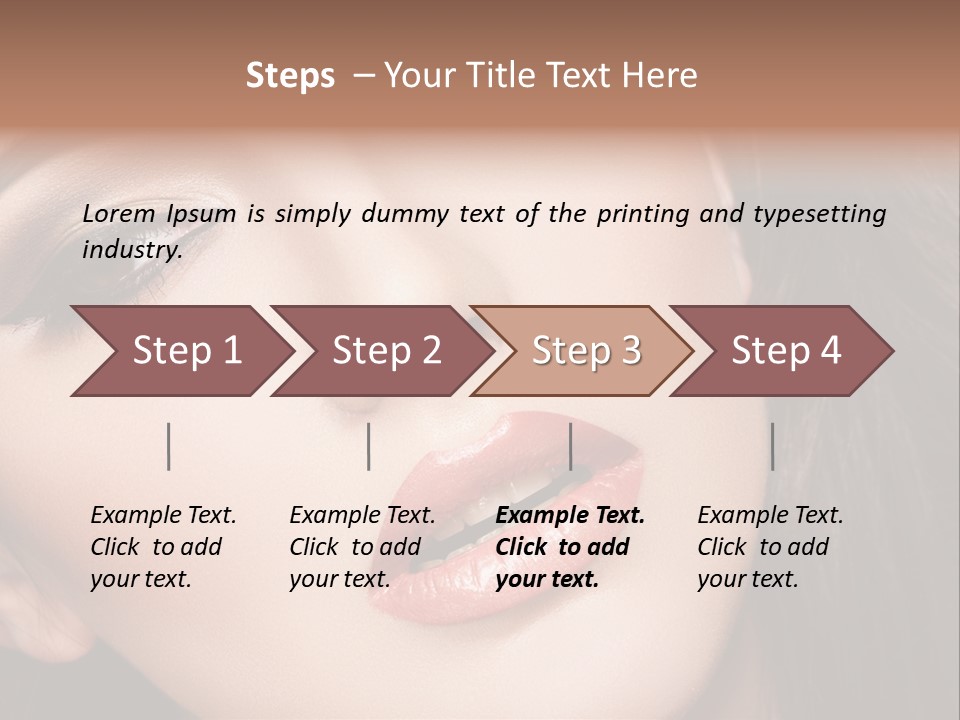 Steps – Your Title Text Here

Lorem Ipsum is simply dummy text of the printing and typesetting industry.

Step 1

Step 2

Step 3

Step 4

Example Text. Click to add your text.

Example Text. Click to add your text.

Example Text. Click to add your text.

Example Text. Click to add your text.